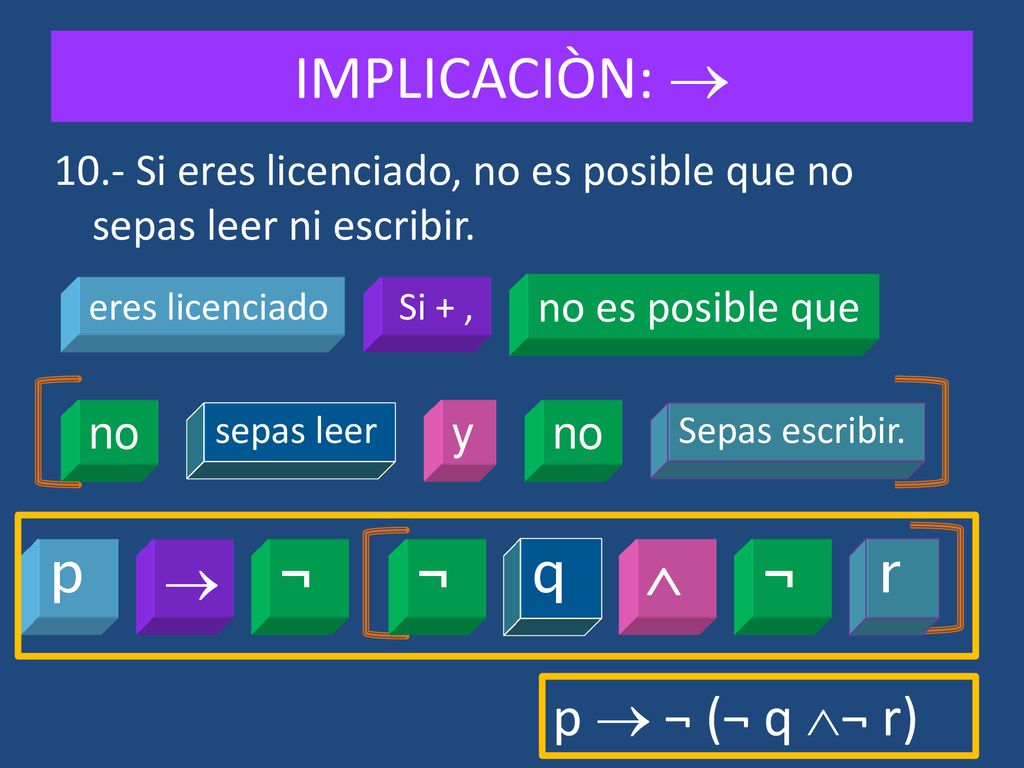 IMPLICACIÒN: $\rightarrow$

10.- Si eres licenciado, no es posible que no sepas leer ni escribir.

eres licenciado Si + , no es posible que

no sepas leer y no Sepas escribir.

p $\rightarrow$ ¬ ¬ q $\wedge$ ¬ r

$p \rightarrow \neg (\neg q \wedge \neg r)$